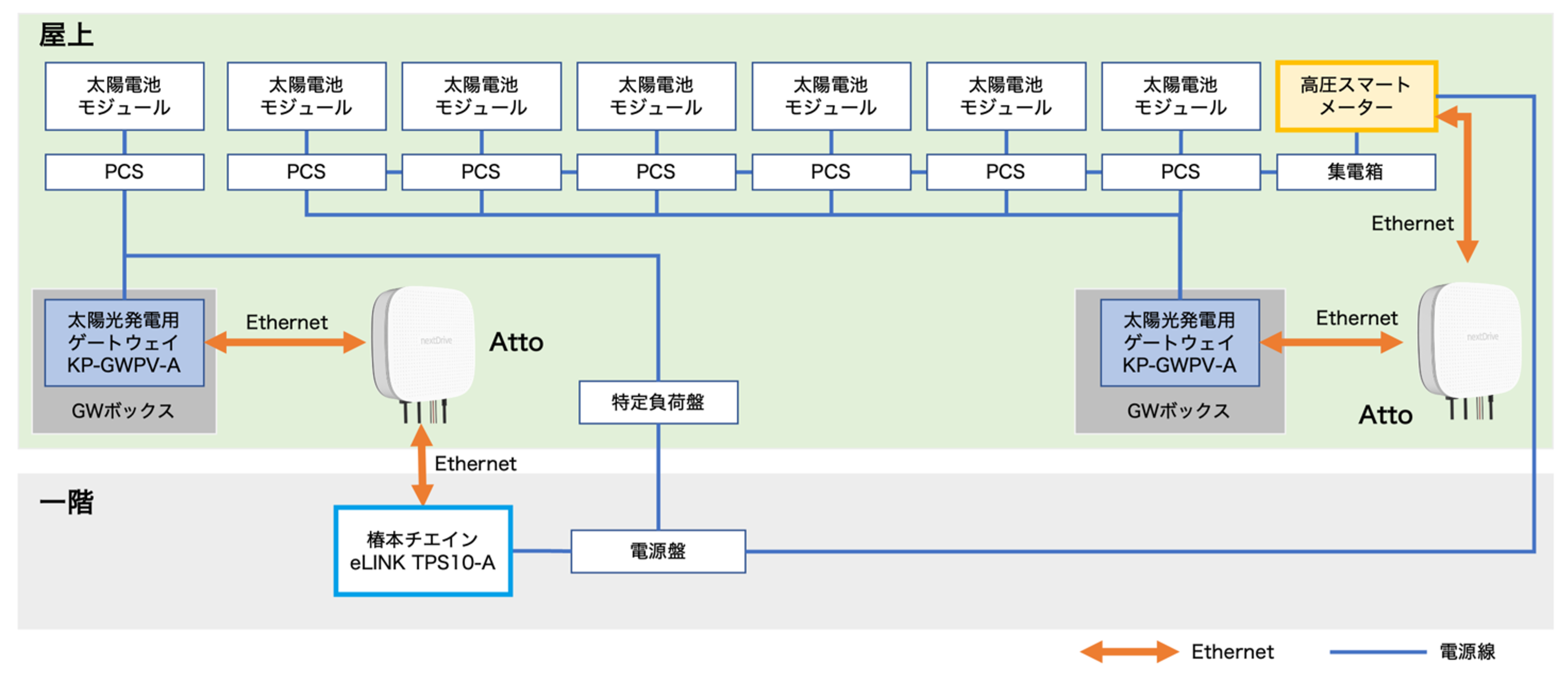 屋上

太陽電池モジュール
太陽電池モジュール
太陽電池モジュール
太陽電池モジュール
太陽電池モジュール
太陽電池モジュール
太陽電池モジュール
高圧スマートメーター

PCS
PCS
PCS
PCS
PCS
PCS
PCS
集電箱

Ethernet

太陽光発電用ゲートウェイ KP-GWPV-A
GWボックス

Ethernet

nextDrive

Atto

特定負荷盤

太陽光発電用ゲートウェイ KP-GWPV-A
GWボックス

Ethernet

nextDrive

Atto

Ethernet

一階

椿本チエイン eLINK TPS10-A

電源盤

Ethernet
電源線